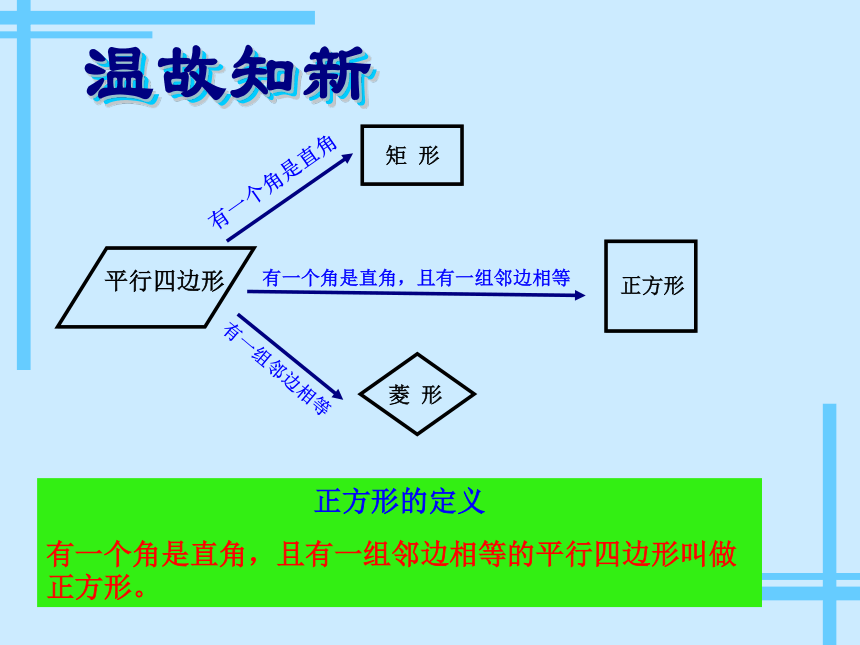 温故知新

有一个角是直角

矩 形

平行四边形

有一个角是直角，且有一组邻边相等

正方形

有一组邻边相等

菱 形

正方形的定义

有一个角是直角，且有一组邻边相等的平行四边形叫做正方形。